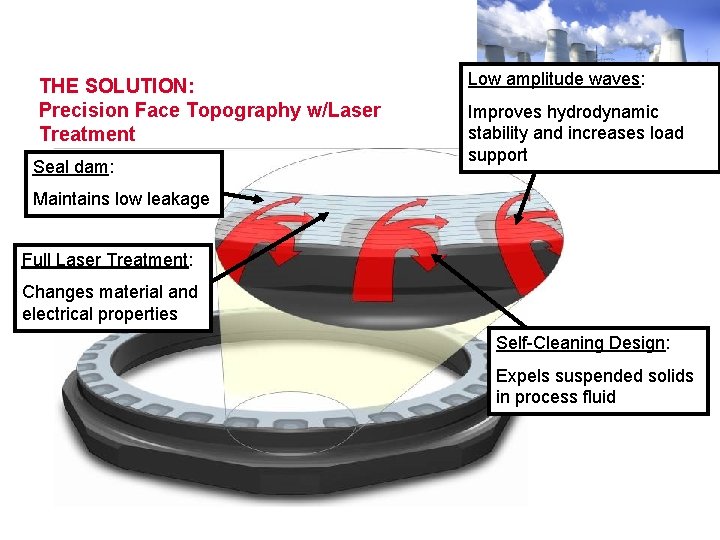 THE SOLUTION:
Precision Face Topography w/Laser Treatment

Low amplitude waves:

Improves hydrodynamic stability and increases load support

Seal dam:

Maintains low leakage

Full Laser Treatment:

Changes material and electrical properties

Self-Cleaning Design:

Expels suspended solids in process fluid